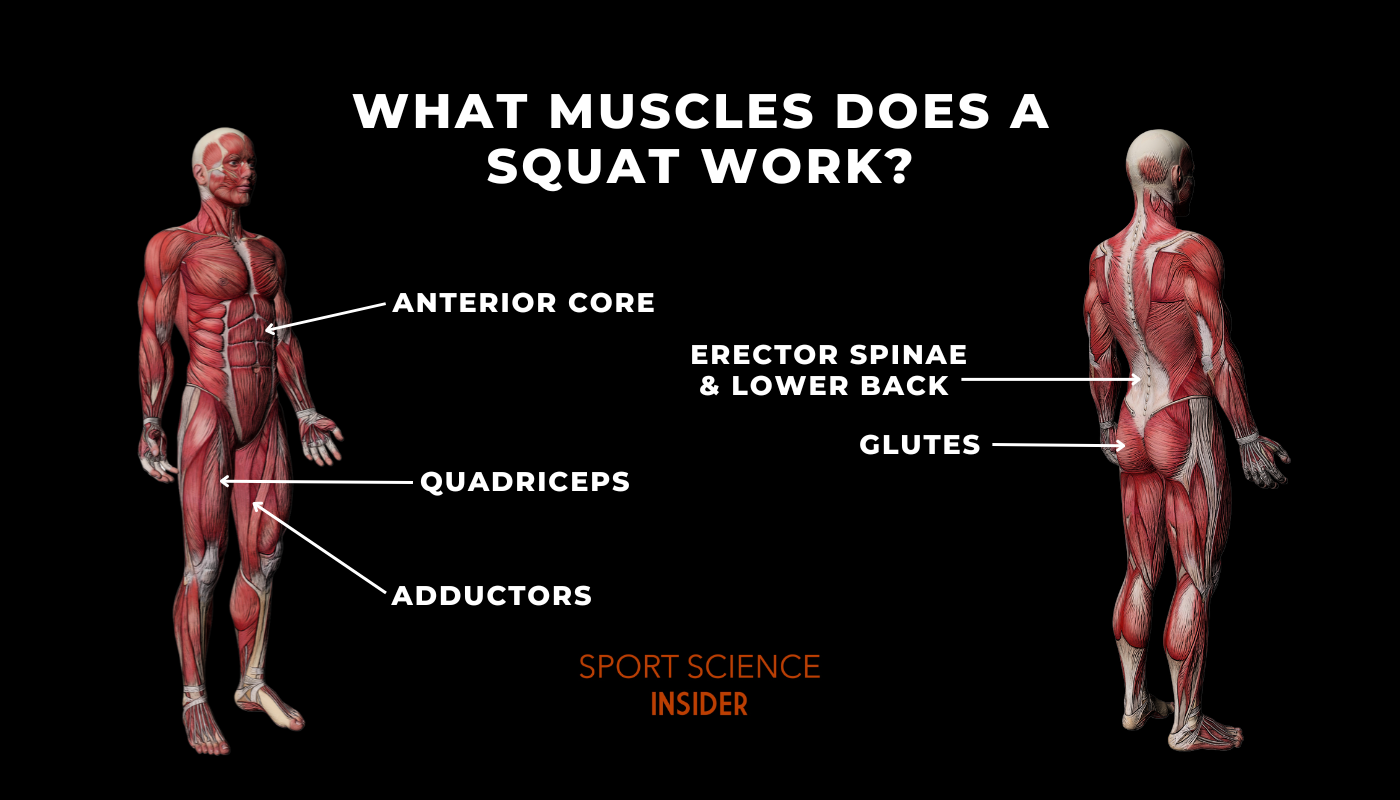 WHAT MUSCLES DOES A SQUAT WORK?

ANTERIOR CORE

QUADRICEPS

ADDUCTORS

ERECTOR SPINAE & LOWER BACK

GLUTES

SPORT SCIENCE
INSIDER